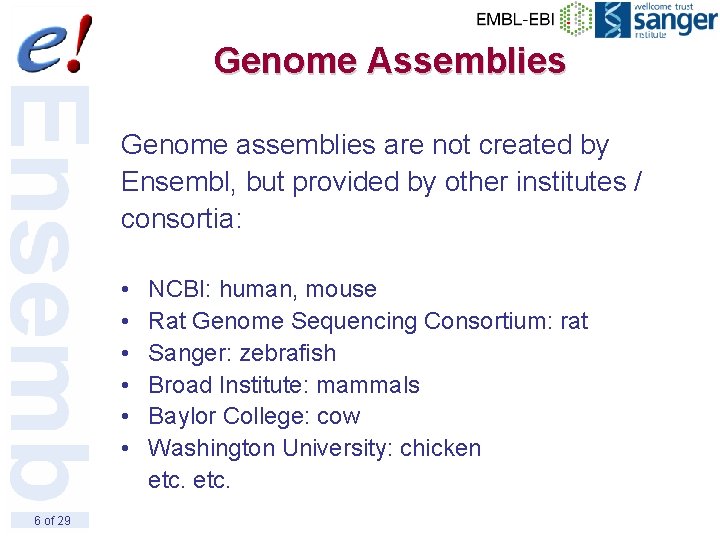 e!

EMBL-EBI

wellcome trust sanger institute

Genome Assemblies

Ensembl

Genome assemblies are not created by Ensembl, but provided by other institutes / consortia:

• NCBI: human, mouse
• Rat Genome Sequencing Consortium: rat
• Sanger: zebrafish
• Broad Institute: mammals
• Baylor College: cow
• Washington University: chicken
etc. etc.

6 of 29